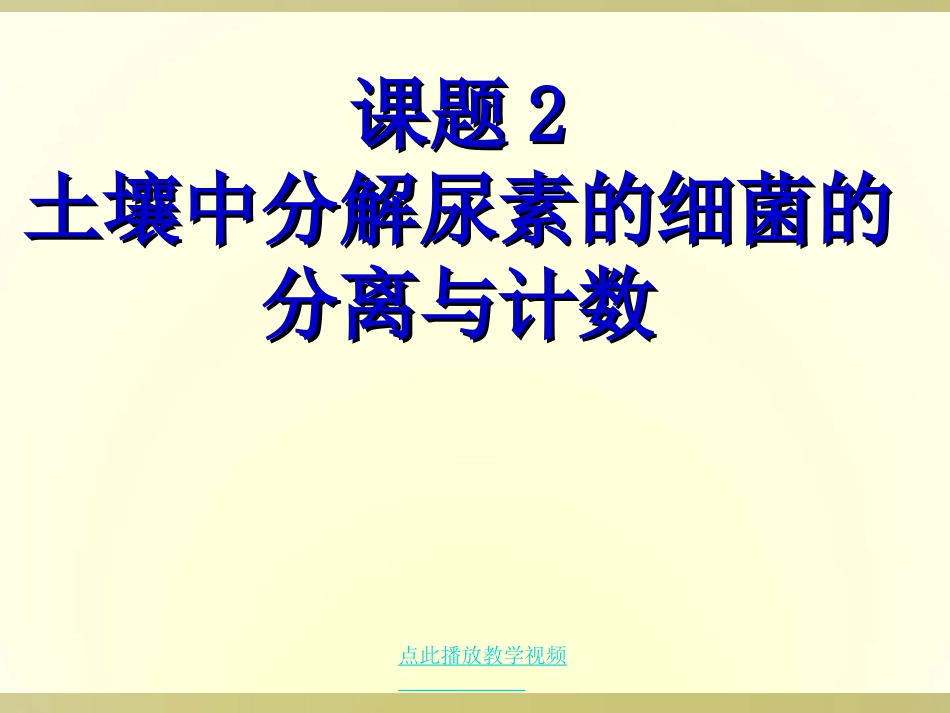 课题 2
土壤中分解尿素的细菌的分离与计数

点此播放教学视频